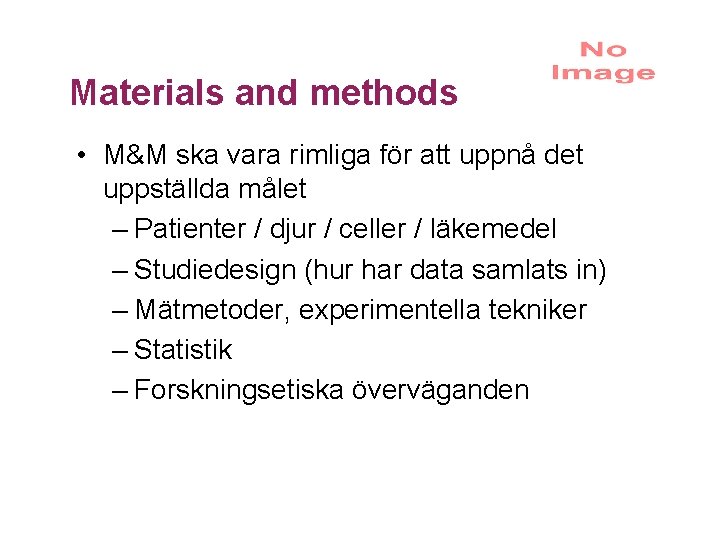 No Image

Materials and methods

• M&M ska vara rimliga för att uppnå det uppställda målet
– Patienter / djur / celler / läkemedel
– Studiedesign (hur har data samlats in)
– Mätmetoder, experimentella tekniker
– Statistik
– Forskningsetiska överväganden